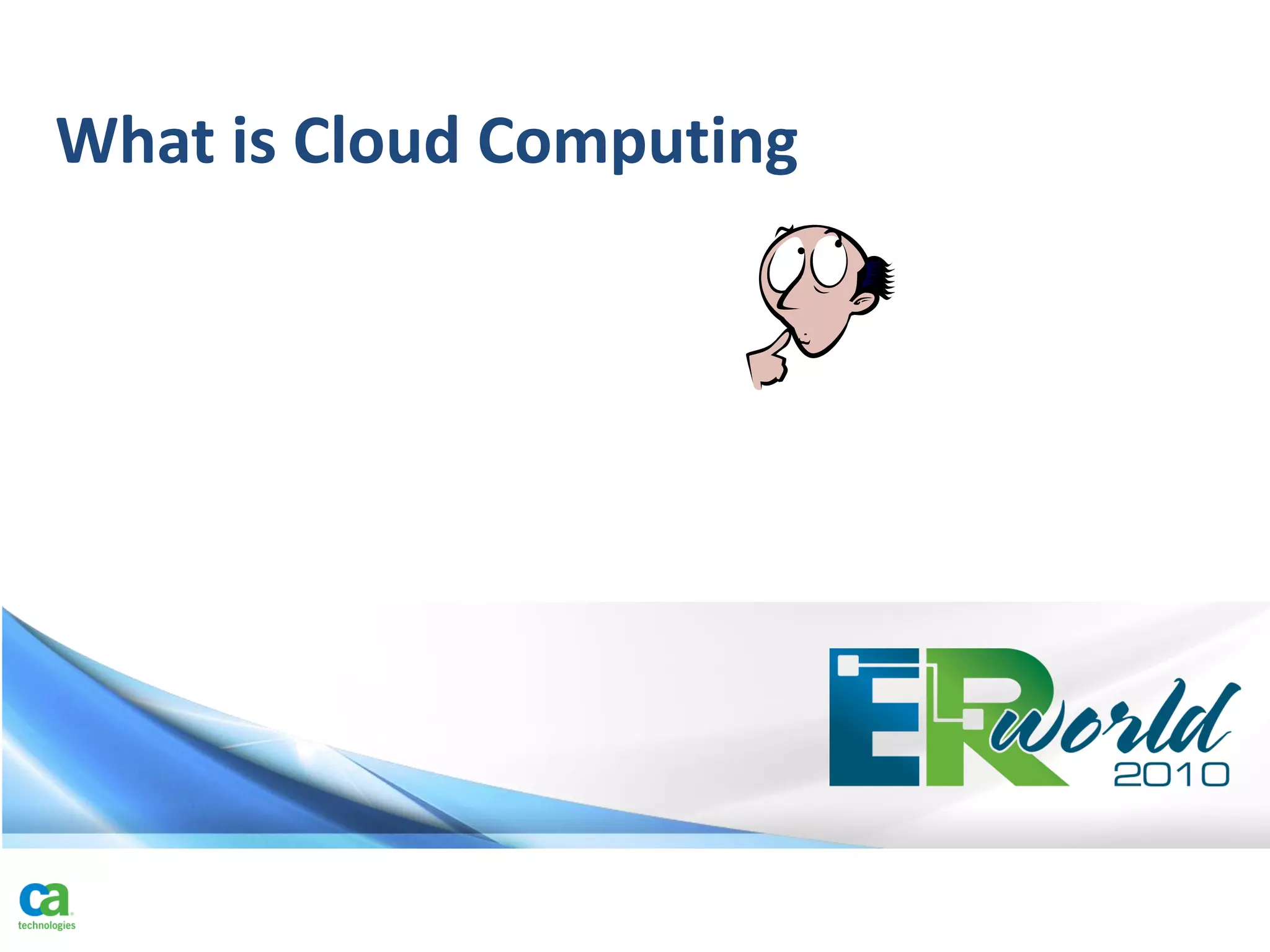 What is Cloud Computing

ERworld 2010

ca technologies